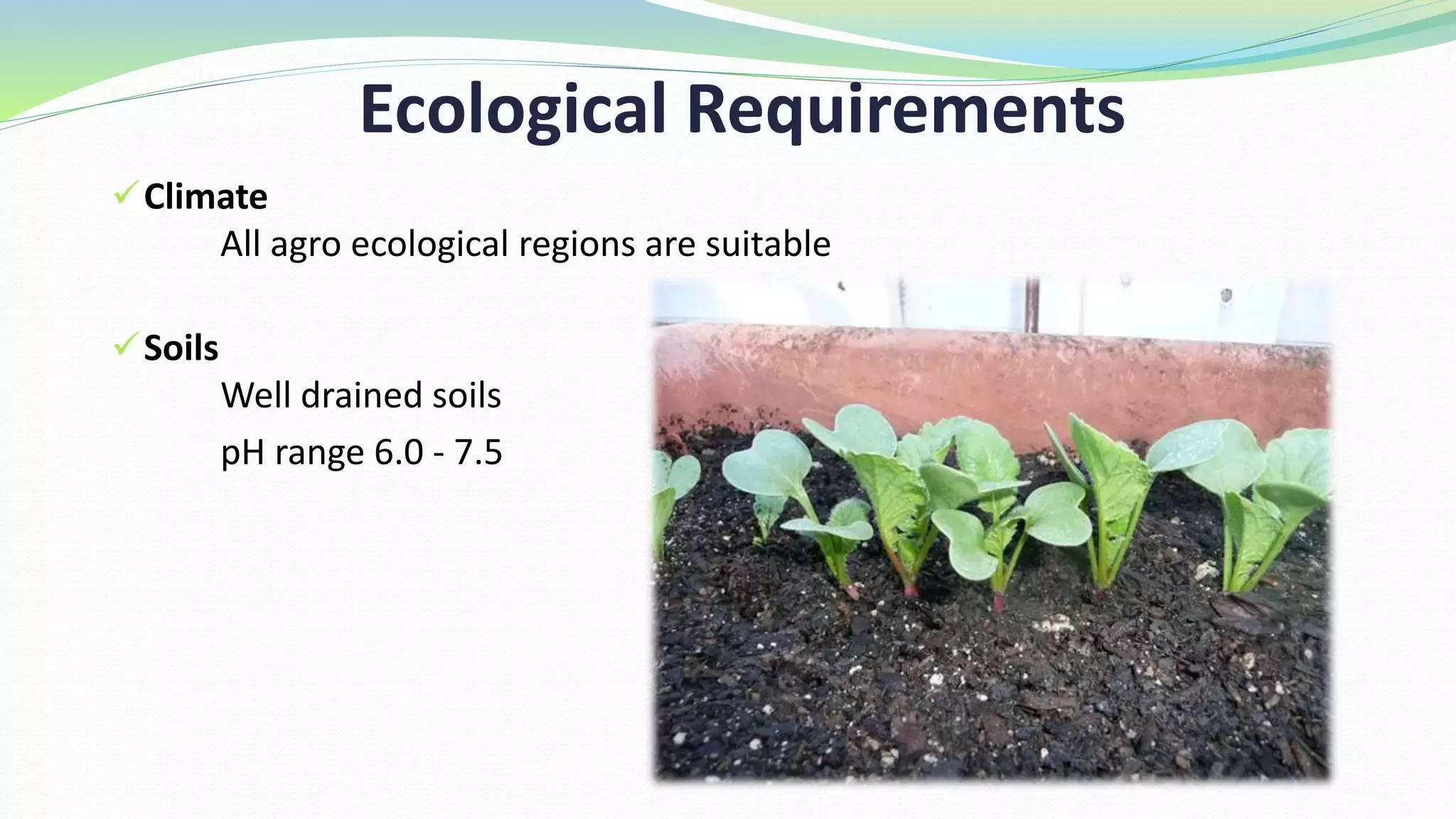 Ecological Requirements

✓ Climate

All agro ecological regions are suitable

✓ Soils

Well drained soils

pH range 6.0 - 7.5